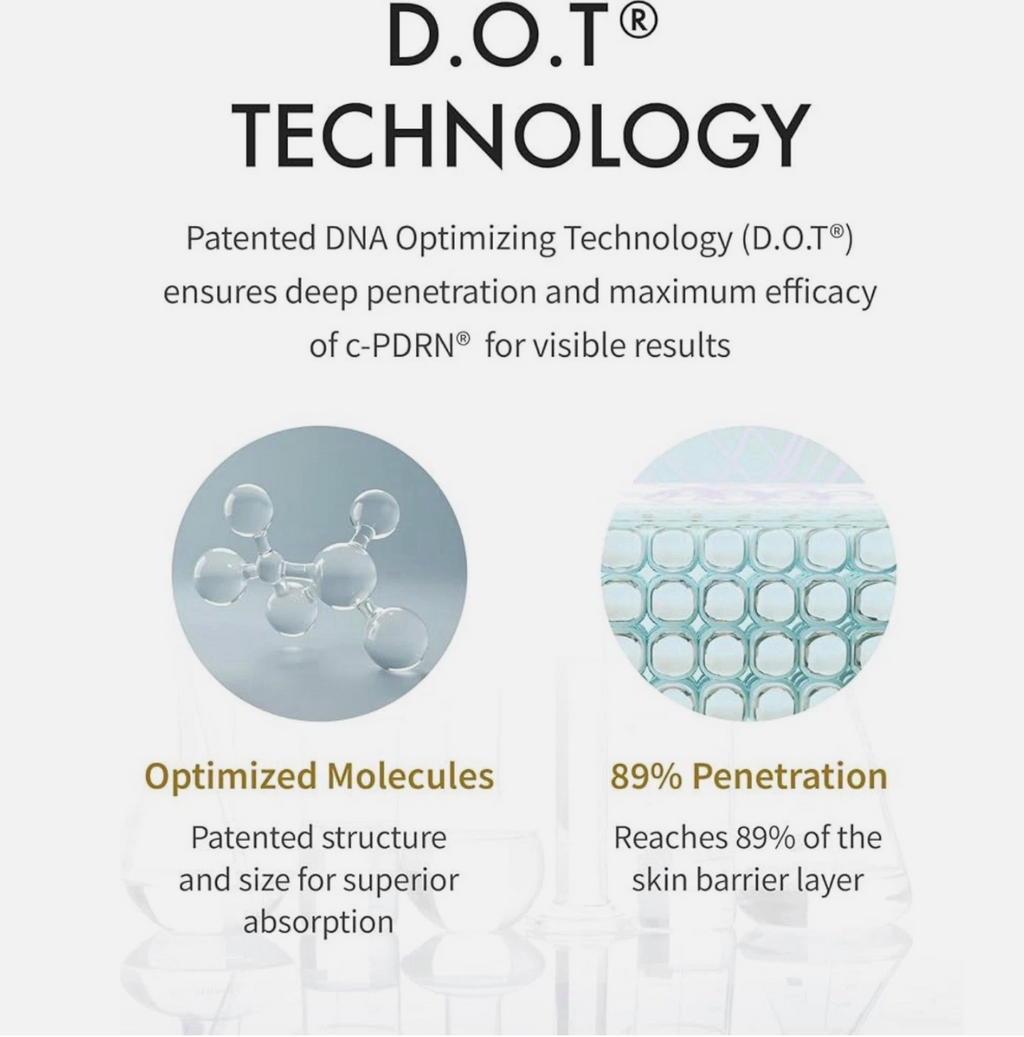 D.O.T®
TECHNOLOGY

Patented DNA Optimizing Technology (D.O.T®) ensures deep penetration and maximum efficacy of c-PDRN® for visible results

Optimized Molecules

Patented structure and size for superior absorption

89% Penetration

Reaches 89% of the skin barrier layer